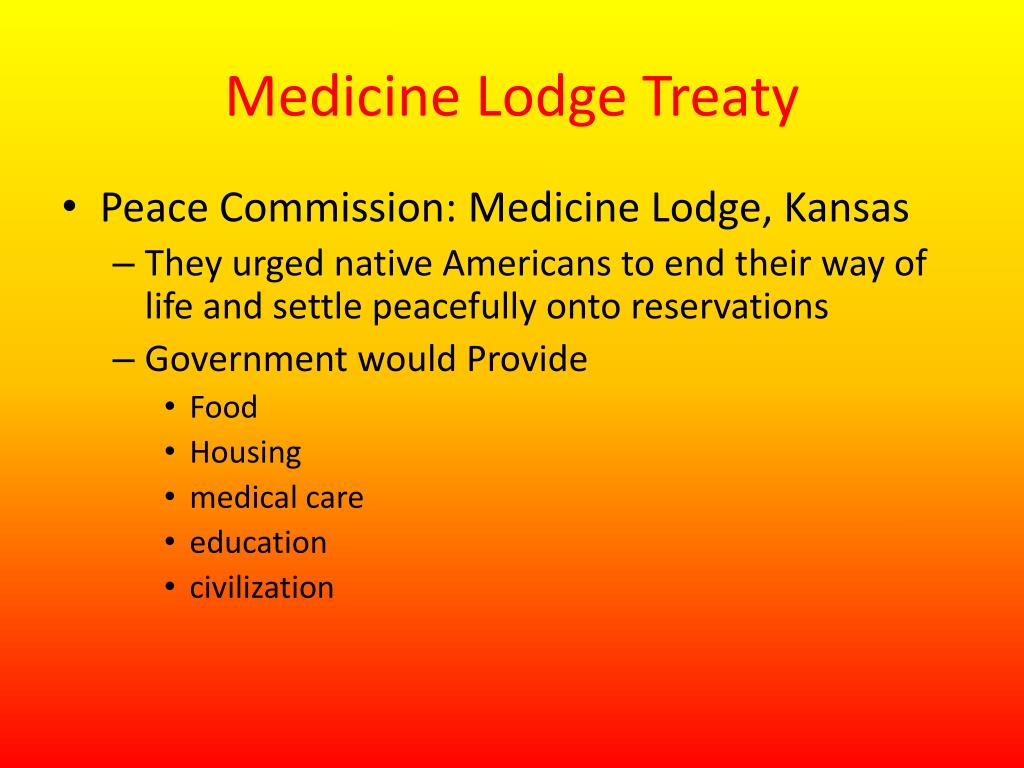 Medicine Lodge Treaty

• Peace Commission: Medicine Lodge, Kansas
– They urged native Americans to end their way of life and settle peacefully onto reservations
– Government would Provide
• Food
• Housing
• medical care
• education
• civilization